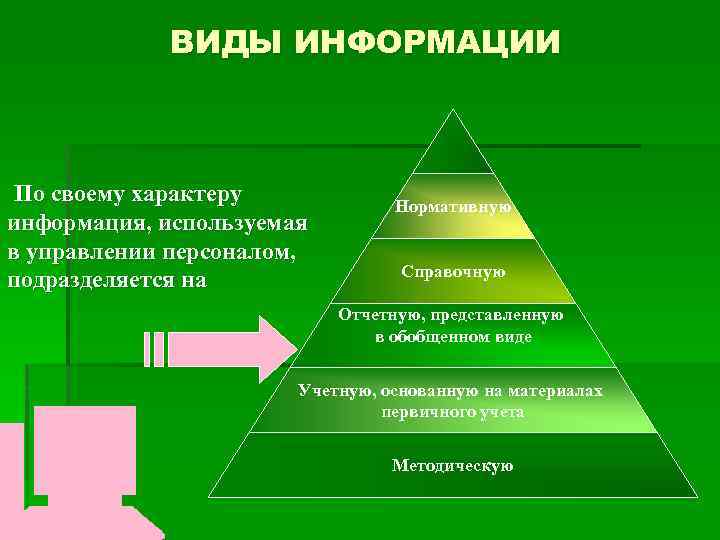 ВИДЫ ИНФОРМАЦИИ

По своему характеру информация, используемая в управлении персоналом, подразделяется на

Нормативную

Справочную

Отчетную, представленную в обобщенном виде

Учетную, основанную на материалах первичного учета

Методическую